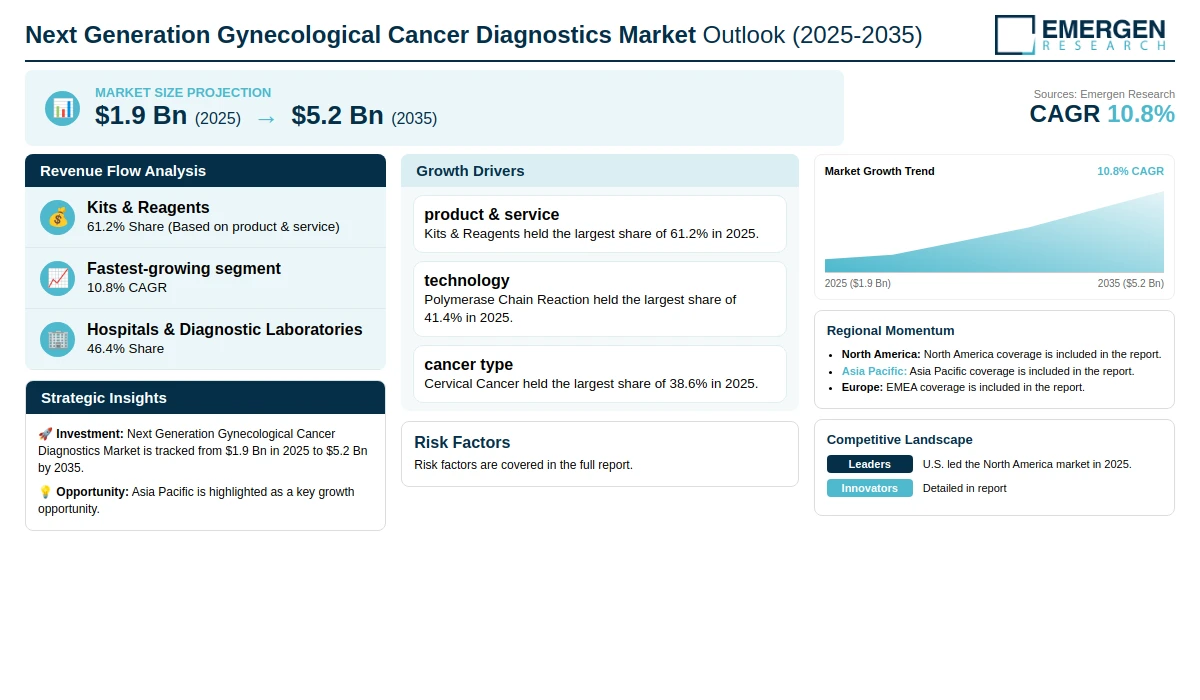 Next Generation Gynecological Cancer Diagnostics Market Outlook (2025-2035)

EMERGEN RESEARCH

MARKET SIZE PROJECTION
$1.9 Bn (2025) → $5.2 Bn (2035)

Sources: Emergen Research
CAGR 10.8%

Revenue Flow Analysis

Kits & Reagents
61.2% Share (Based on product & service)

Fastest-growing segment
10.8% CAGR

Hospitals & Diagnostic Laboratories
46.4% Share

Strategic Insights

🚀 Investment: Next Generation Gynecological Cancer Diagnostics Market is tracked from $1.9 Bn in 2025 to $5.2 Bn by 2035.

💡 Opportunity: Asia Pacific is highlighted as a key growth opportunity.

Growth Drivers

product & service
Kits & Reagents held the largest share of 61.2% in 2025.

technology
Polymerase Chain Reaction held the largest share of 41.4% in 2025.

cancer type
Cervical Cancer held the largest share of 38.6% in 2025.

Risk Factors
Risk factors are covered in the full report.

Market Growth Trend
10.8% CAGR
2025 ($1.9 Bn)
2035 ($5.2 Bn)

Regional Momentum
• North America: North America coverage is included in the report.
• Asia Pacific: Asia Pacific coverage is included in the report.
• Europe: EMEA coverage is included in the report.

Competitive Landscape
Leaders U.S. led the North America market in 2025.
Innovators Detailed in report